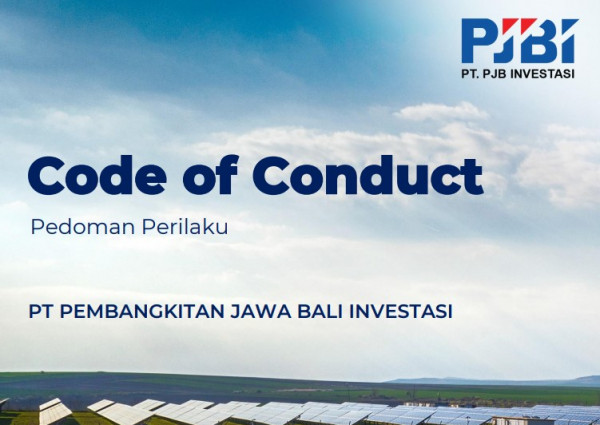 PJBI
PT. PJB INVESTASI

Code of Conduct

Pedoman Perilaku

PT PEMBANGKITAN JAWA BALI INVESTASI